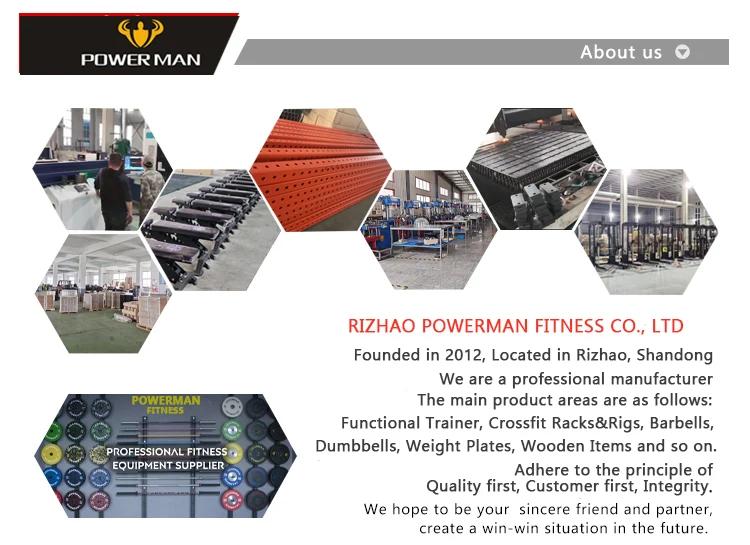 POWER MAN

About us

RIZHAO POWERMAN FITNESS CO., LTD

Founded in 2012, Located in Rizhao, Shandong

We are a professional manufacturer

The main product areas are as follows:

Functional Trainer, Crossfit Racks&Rigs, Barbells, Dumbbells, Weight Plates, Wooden Items and so on.

Adhere to the principle of Quality first, Customer first, Integrity.

We hope to be your sincere friend and partner, create a win-win situation in the future.

POWERMAN FITNESS

PROFESSIONAL FITNESS EQUIPMENT SUPPLIER